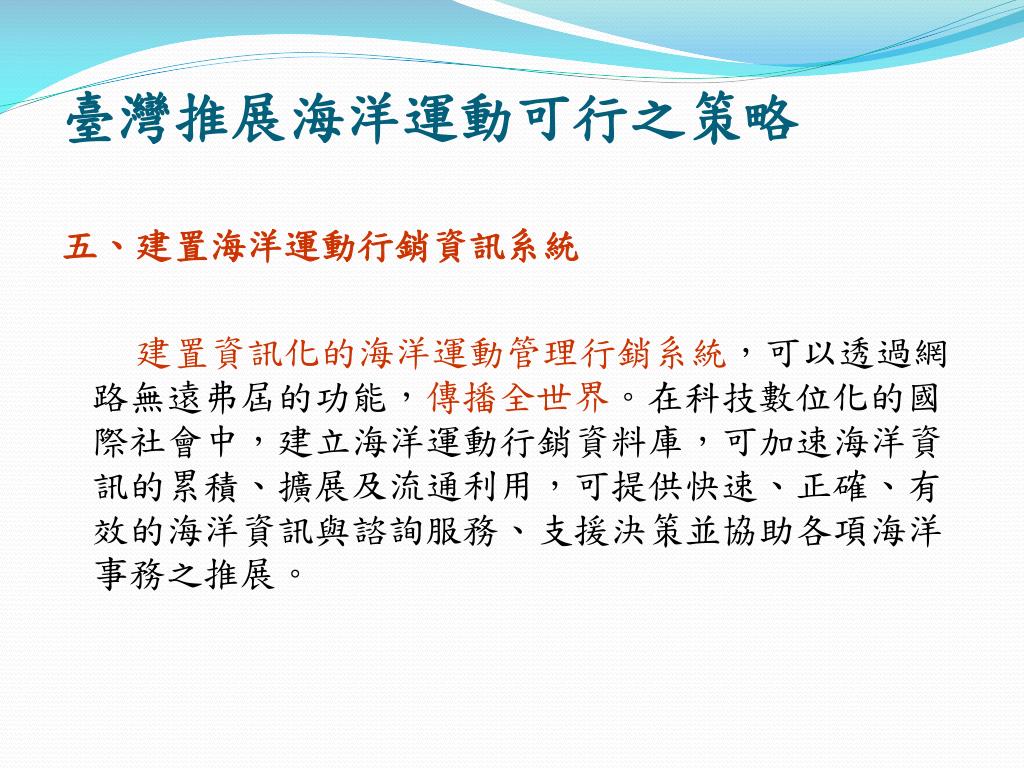 臺灣推展海洋運動可行之策略

五、建置海洋運動行銷資訊系統

建置資訊化的海洋運動管理行銷系統，可以透過網路無遠弗屆的功能，傳播全世界。在科技數位化的國際社會中，建立海洋運動行銷資料庫，可加速海洋資訊的累積、擴展及流通利用，可提供快速、正確、有效的海洋資訊與諮詢服務、支援決策並協助各項海洋事務之推展。